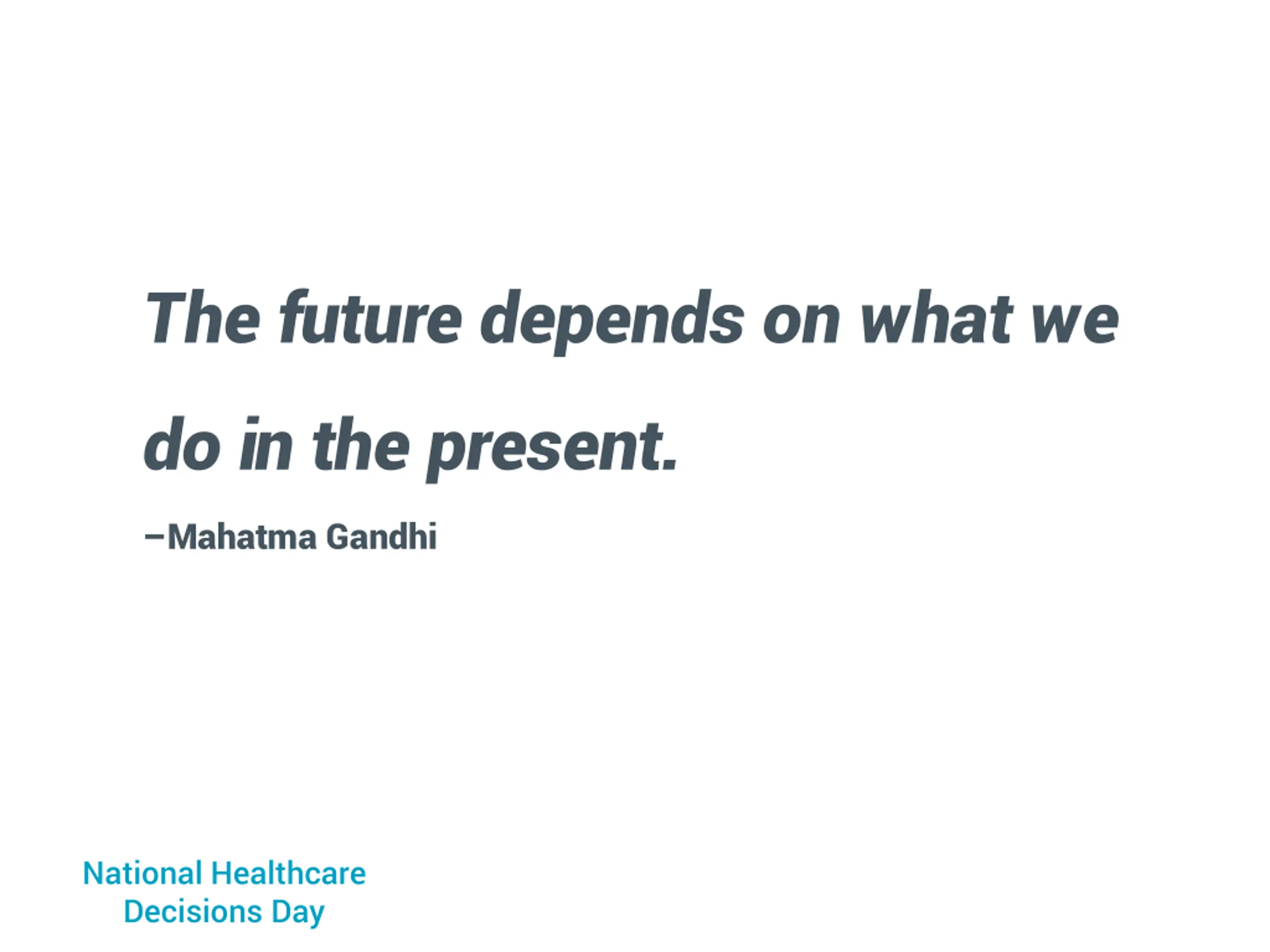 The future depends on what we do in the present.

–Mahatma Gandhi

National Healthcare Decisions Day